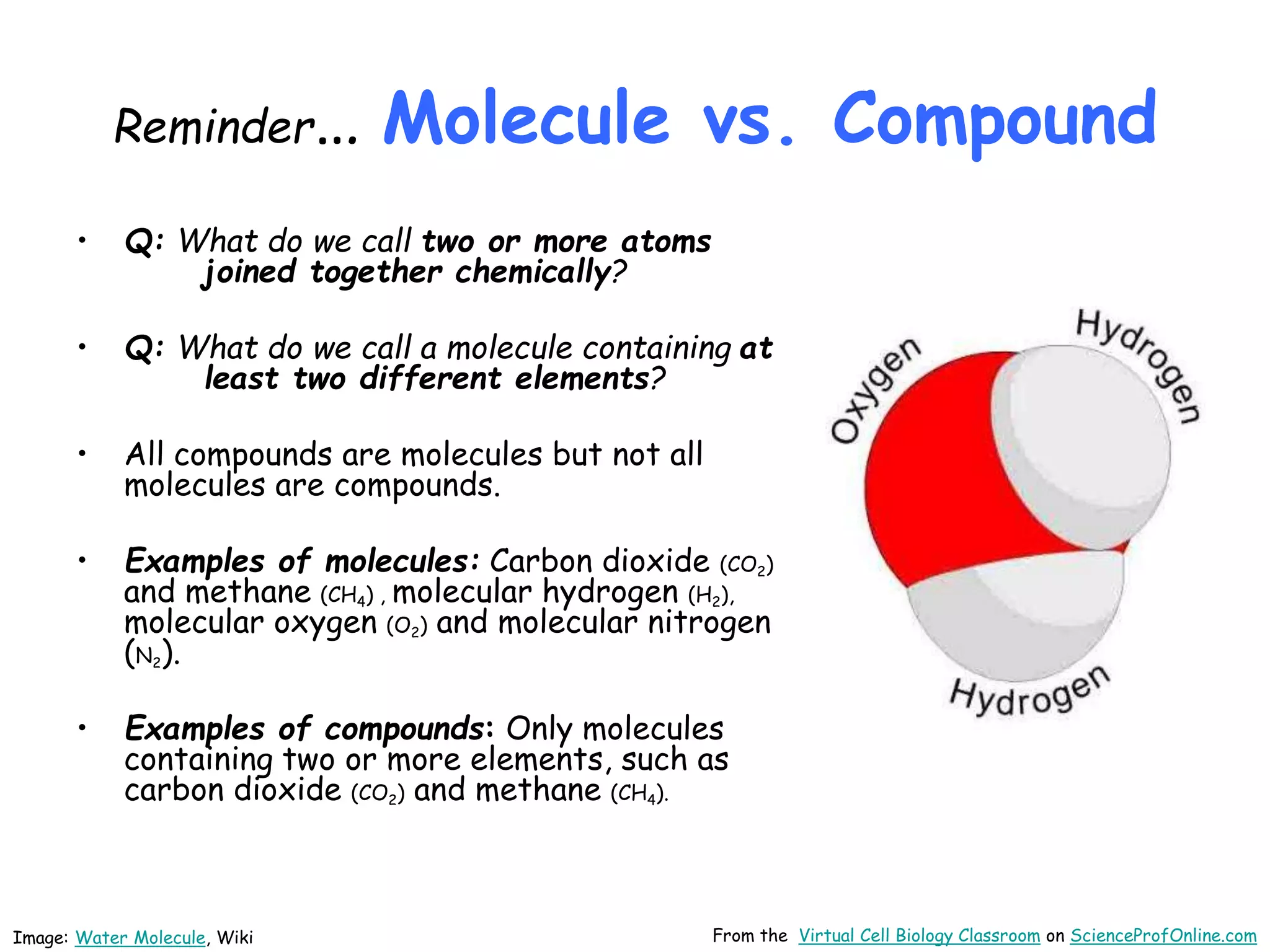 Reminder... Molecule vs. Compound

• Q: What do we call two or more atoms joined together chemically?

• Q: What do we call a molecule containing at least two different elements?

• All compounds are molecules but not all molecules are compounds.

• Examples of molecules: Carbon dioxide ($CO_2$) and methane ($CH_4$) , molecular hydrogen ($H_2$), molecular oxygen ($O_2$) and molecular nitrogen ($N_2$).

• Examples of compounds: Only molecules containing two or more elements, such as carbon dioxide ($CO_2$) and methane ($CH_4$).

Oxygen
Hydrogen
Hydrogen

Image: Water Molecule, Wiki

From the Virtual Cell Biology Classroom on ScienceProfOnline.com